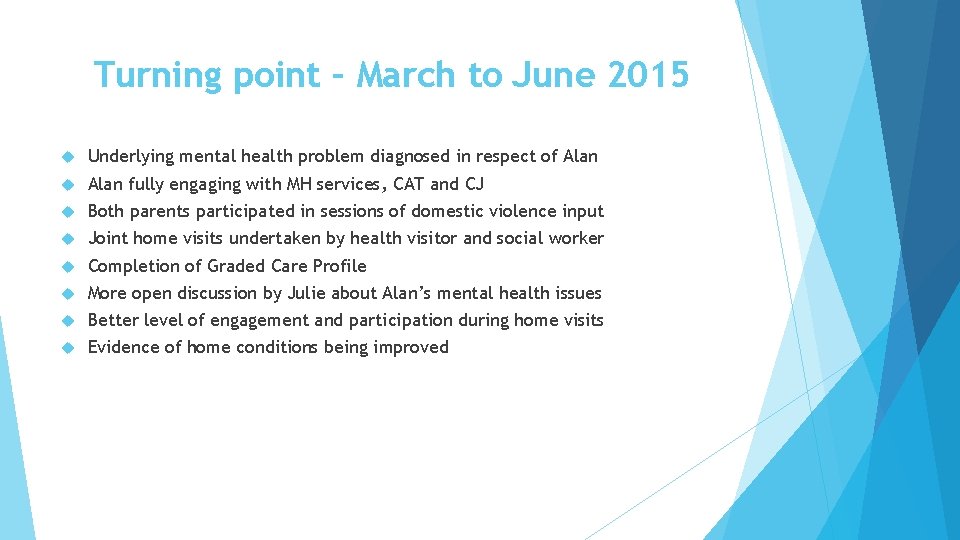 Turning point – March to June 2015

Underlying mental health problem diagnosed in respect of Alan
Alan fully engaging with MH services, CAT and CJ
Both parents participated in sessions of domestic violence input
Joint home visits undertaken by health visitor and social worker
Completion of Graded Care Profile
More open discussion by Julie about Alan's mental health issues
Better level of engagement and participation during home visits
Evidence of home conditions being improved